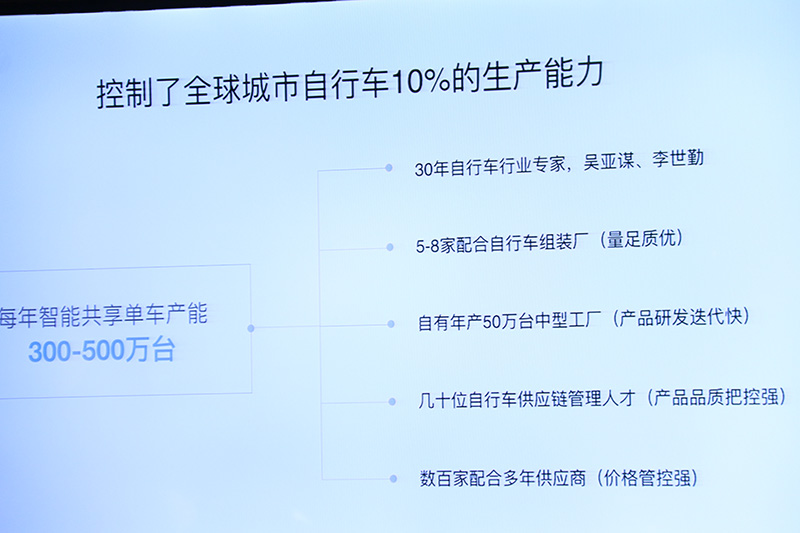 控制了全球城市自行车10%的生产能力

每年智能共享单车产能
300-500万台

30年自行车行业专家，吴亚谋、李世勤

5-8家配合自行车组装厂（量足质优）

自有年产50万台中型工厂（产品研发迭代快）

几十位自行车供应链管理人才（产品品质把控强）

数百家配合多年供应商（价格管控强）